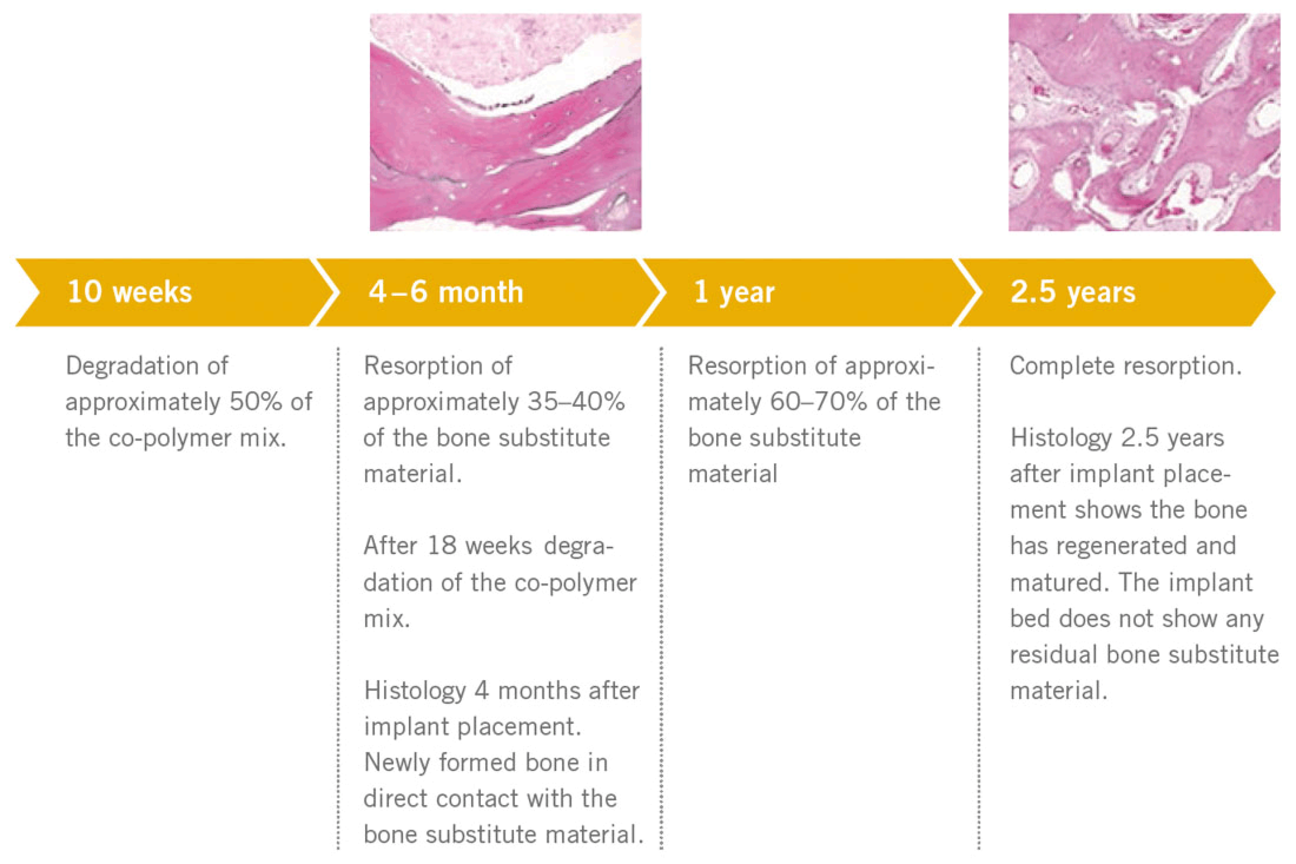 10 weeks

Degradation of approximately 50% of the co-polymer mix.

4–6 month

Resorption of approximately 35–40% of the bone substitute material.

After 18 weeks degradation of the co-polymer mix.

Histology 4 months after implant placement. Newly formed bone in direct contact with the bone substitute material.

1 year

Resorption of approximately 60–70% of the bone substitute material

2.5 years

Complete resorption.

Histology 2.5 years after implant placement shows the bone has regenerated and matured. The implant bed does not show any residual bone substitute material.